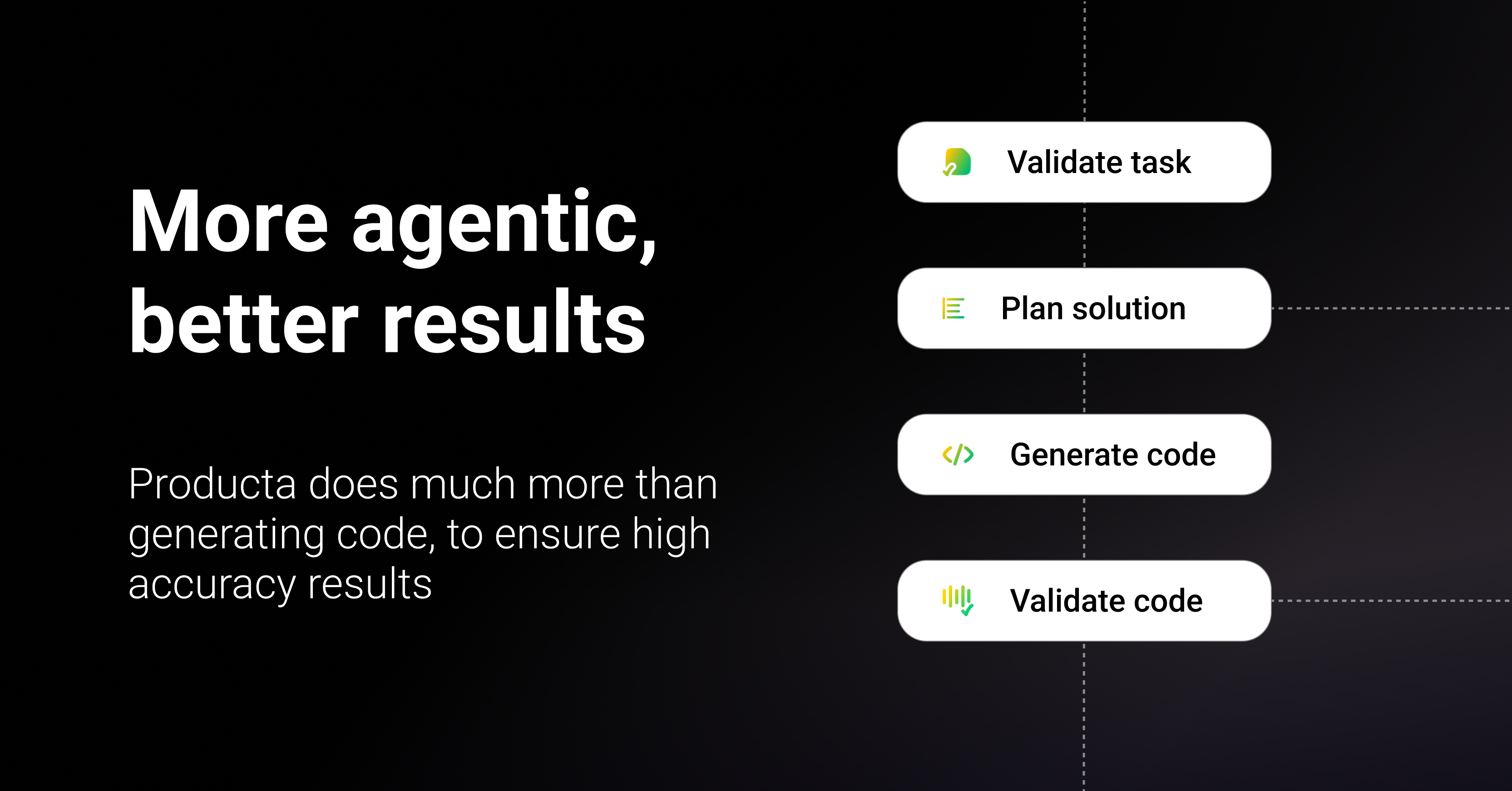 More agentic, better results

Producta does much more than generating code, to ensure high accuracy results

Validate task

Plan solution

Generate code

Validate code